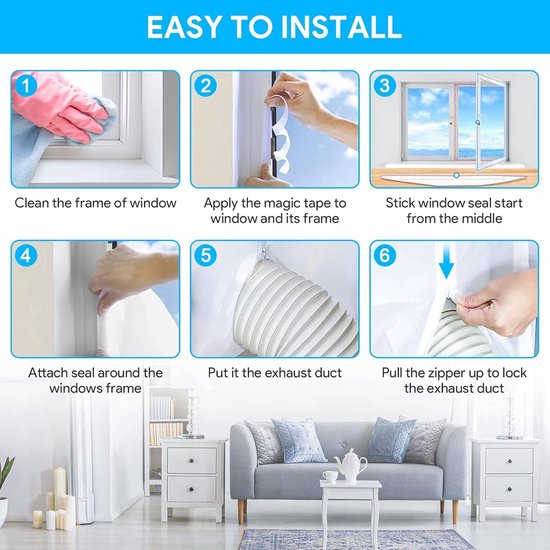 EASY TO INSTALL

1
Clean the frame of window

2
Apply the magic tape to window and its frame

3
Stick window seal start from the middle

4
Attach seal around the windows frame

5
Put it the exhaust duct

6
Pull the zipper up to lock the exhaust duct